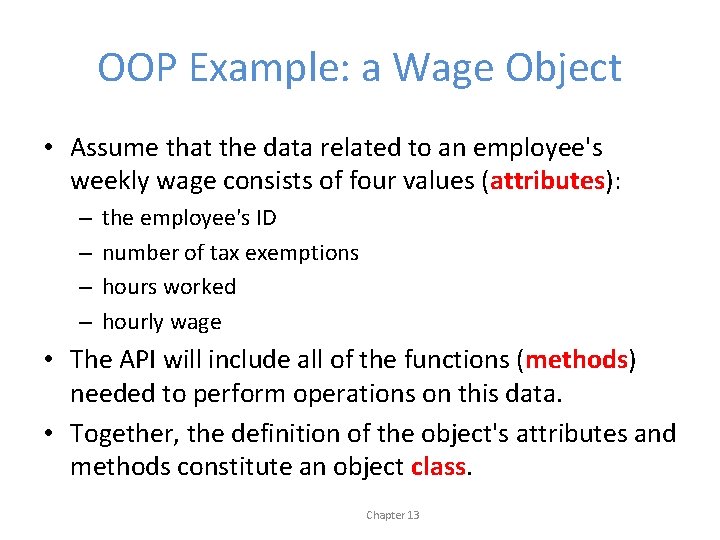 OOP Example: a Wage Object

• Assume that the data related to an employee's weekly wage consists of four values (attributes):
  – the employee's ID
  – number of tax exemptions
  – hours worked
  – hourly wage
• The API will include all of the functions (methods) needed to perform operations on this data.
• Together, the definition of the object's attributes and methods constitute an object class.

Chapter 13